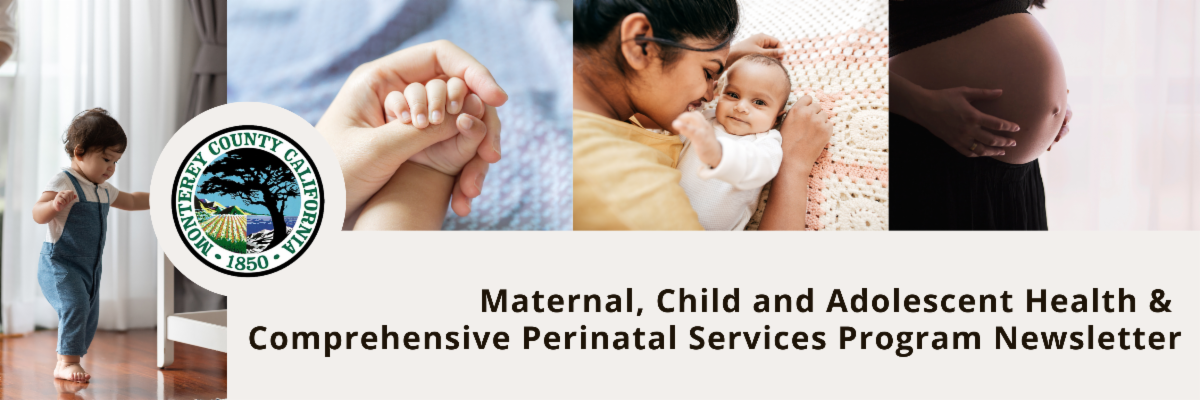 MONTEREY COUNTY CALIFORNIA
1850

Maternal, Child and Adolescent Health & Comprehensive Perinatal Services Program Newsletter